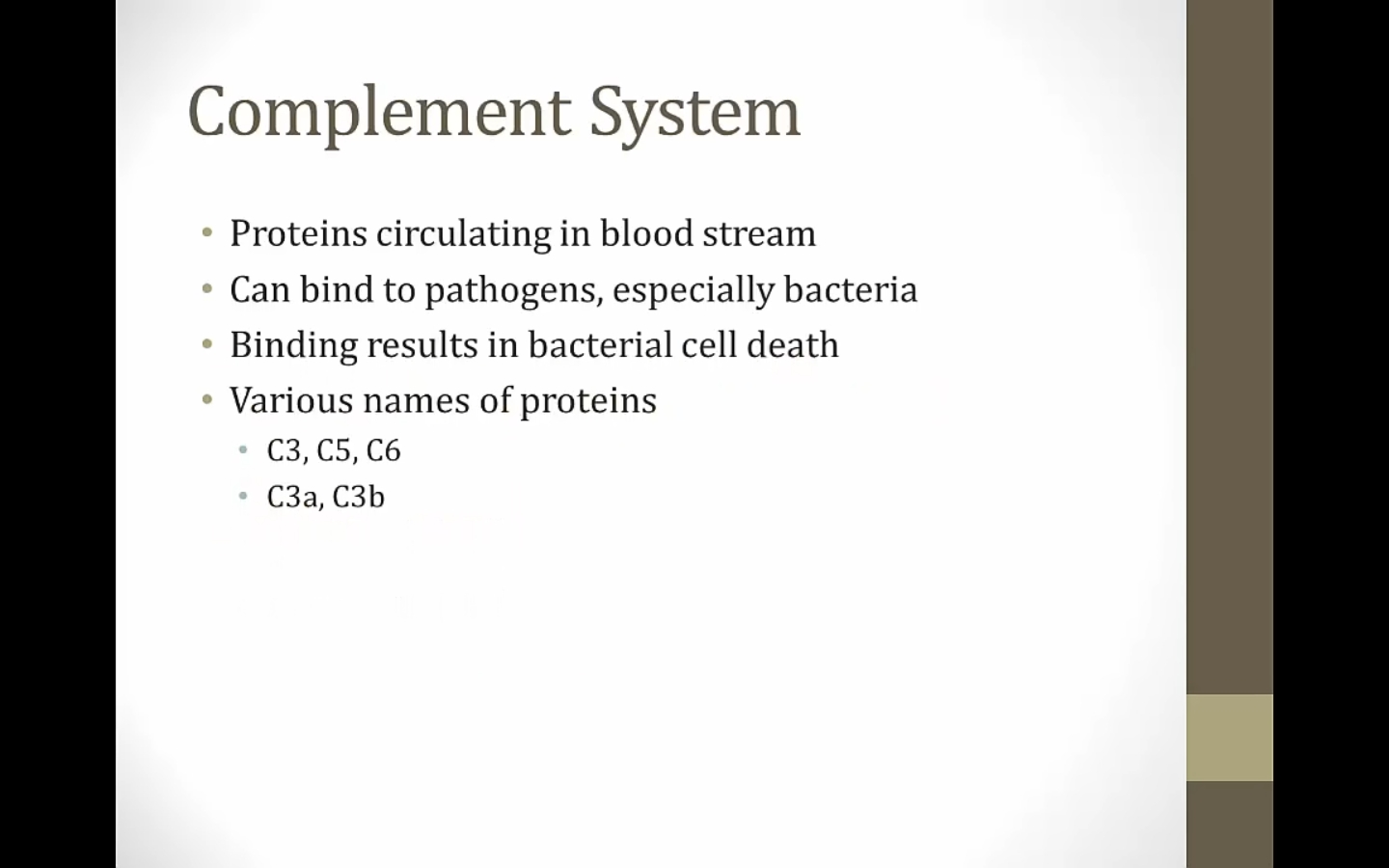 Complement System

• Proteins circulating in blood stream
• Can bind to pathogens, especially bacteria
• Binding results in bacterial cell death
• Various names of proteins
  • C3, C5, C6
  • C3a, C3b